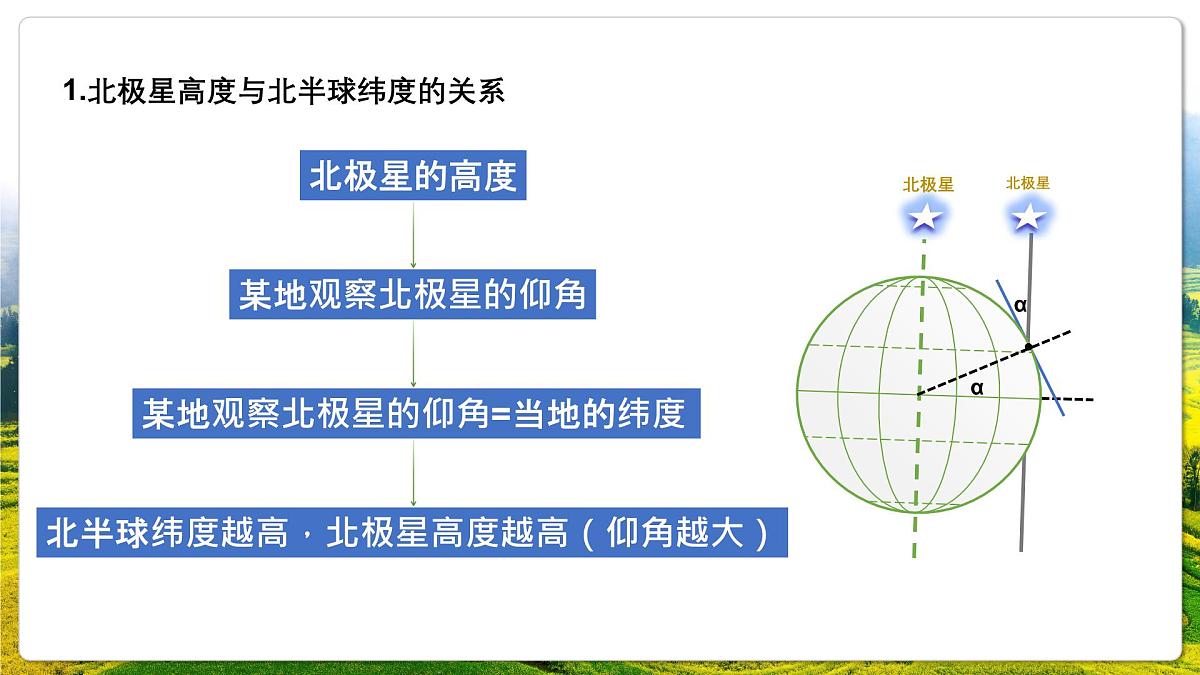 1.北极星高度与北半球纬度的关系

北极星的高度

某地观察北极星的仰角

某地观察北极星的仰角=当地的纬度

北半球纬度越高，北极星高度越高（仰角越大）

北极星

北极星

α

α